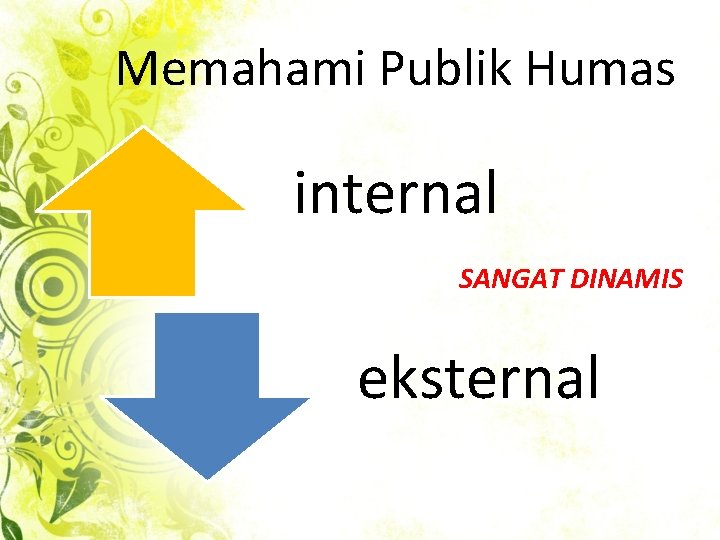 Memahami Publik Humas

internal

SANGAT DINAMIS

eksternal